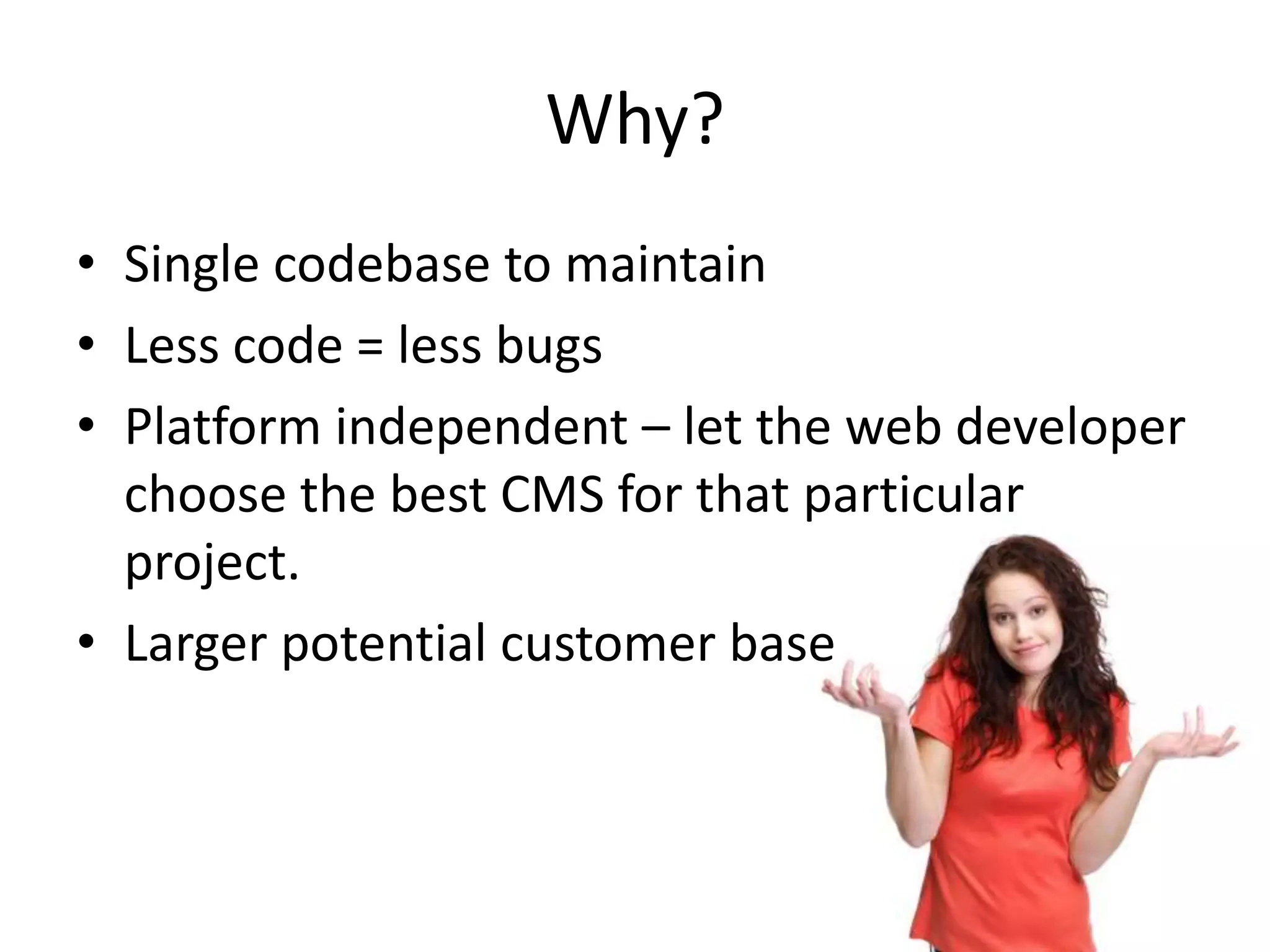 Why?

• Single codebase to maintain
• Less code = less bugs
• Platform independent – let the web developer choose the best CMS for that particular project.
• Larger potential customer base